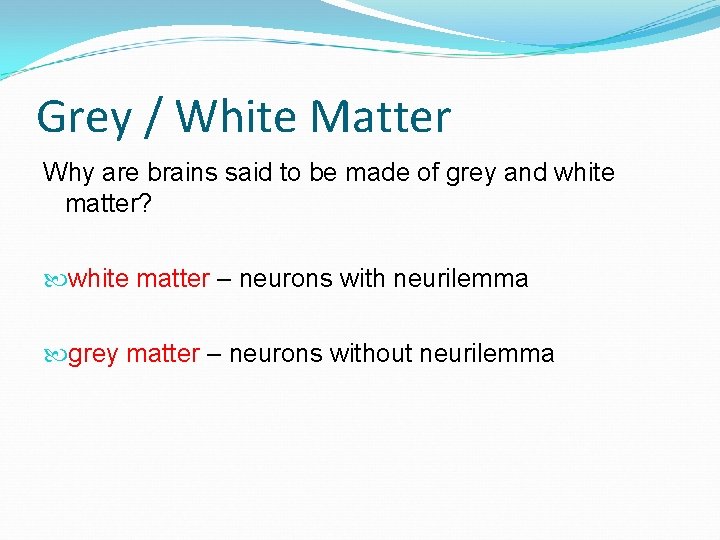 Grey / White Matter

Why are brains said to be made of grey and white matter?

white matter – neurons with neurilemma

grey matter – neurons without neurilemma